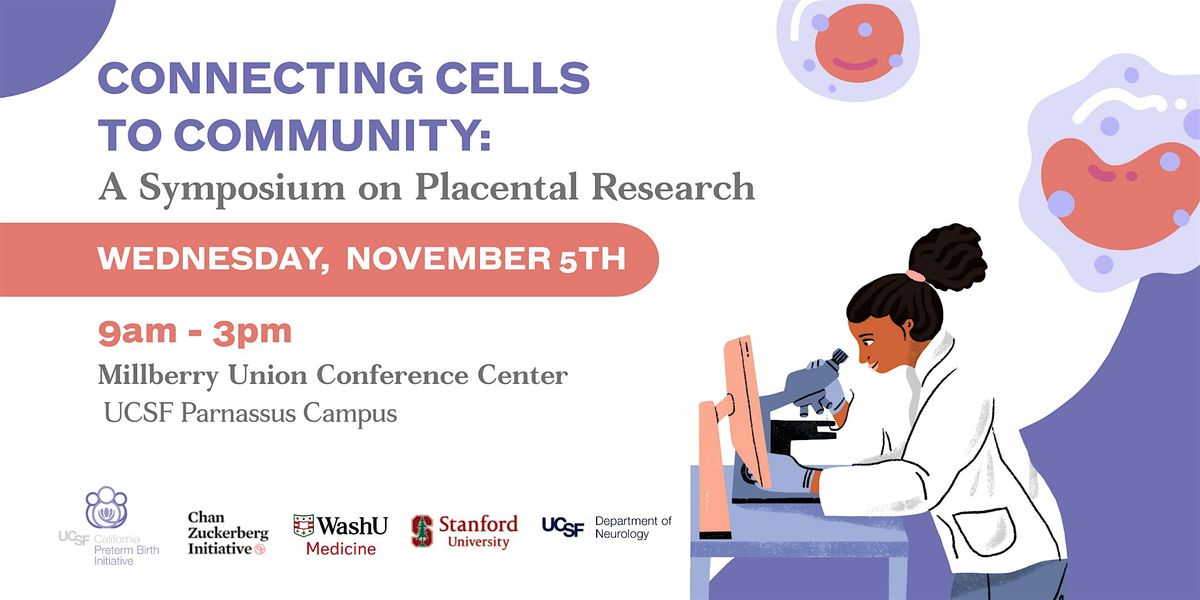 CONNECTING CELLS TO COMMUNITY:
A Symposium on Placental Research

WEDNESDAY, NOVEMBER 5TH

9am - 3pm
Millberry Union Conference Center
UCSF Parnassus Campus

UCSF California Preterm Birth Initiative

Chan Zuckerberg Initiative

WashU Medicine

Stanford University

UCSF Department of Neurology